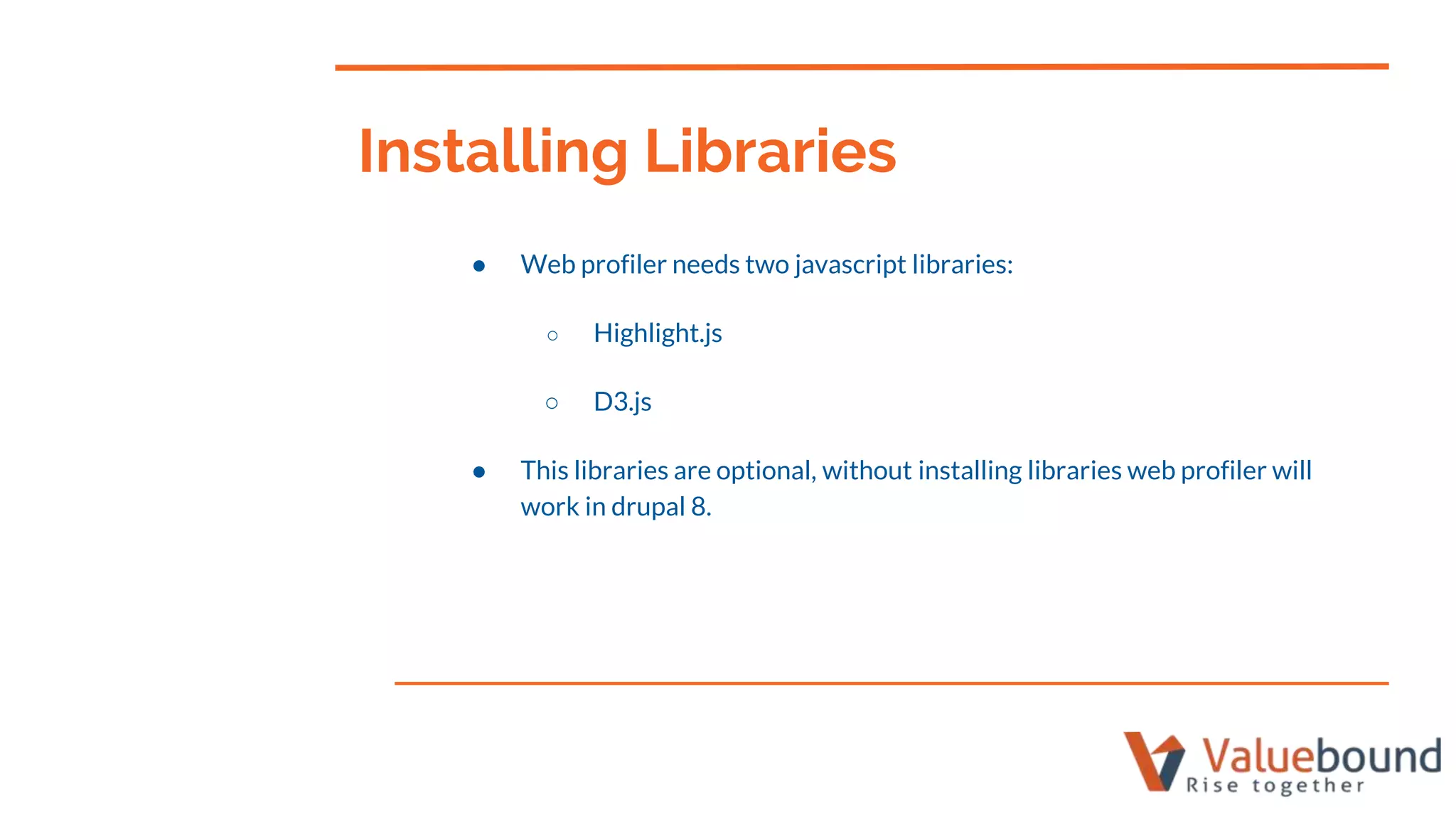 Installing Libraries

● Web profiler needs two javascript libraries:

○ Highlight.js

○ D3.js

● This libraries are optional, without installing libraries web profiler will work in drupal 8.

Valuebound
Rise together